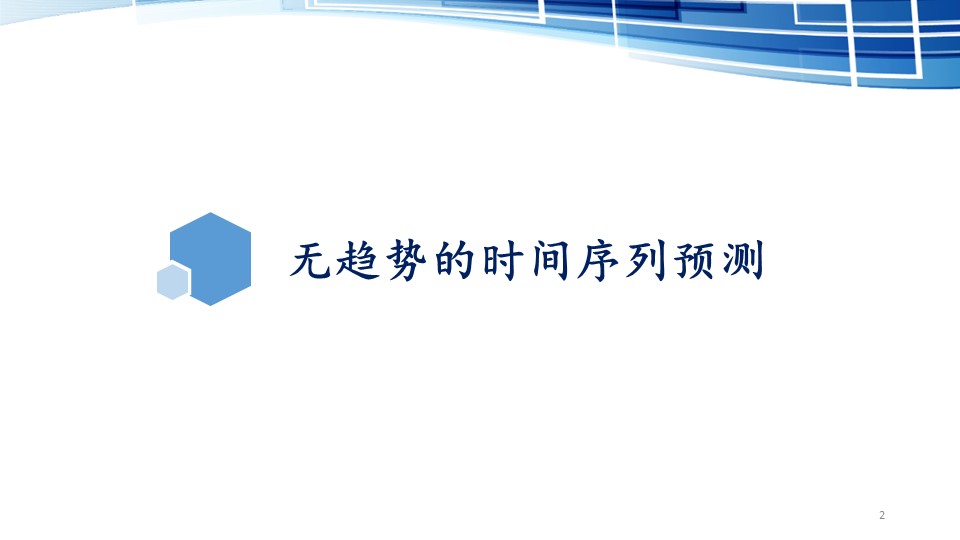 无趋势的时间序列预测

2